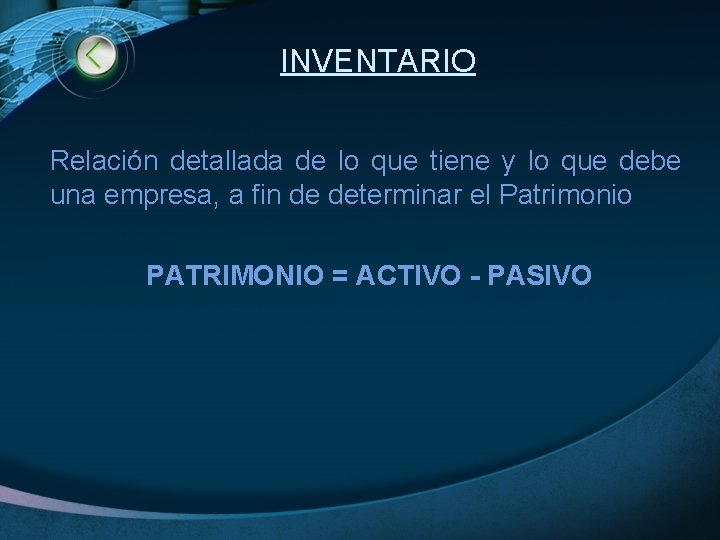 INVENTARIO

Relación detallada de lo que tiene y lo que debe una empresa, a fin de determinar el Patrimonio

PATRIMONIO = ACTIVO - PASIVO